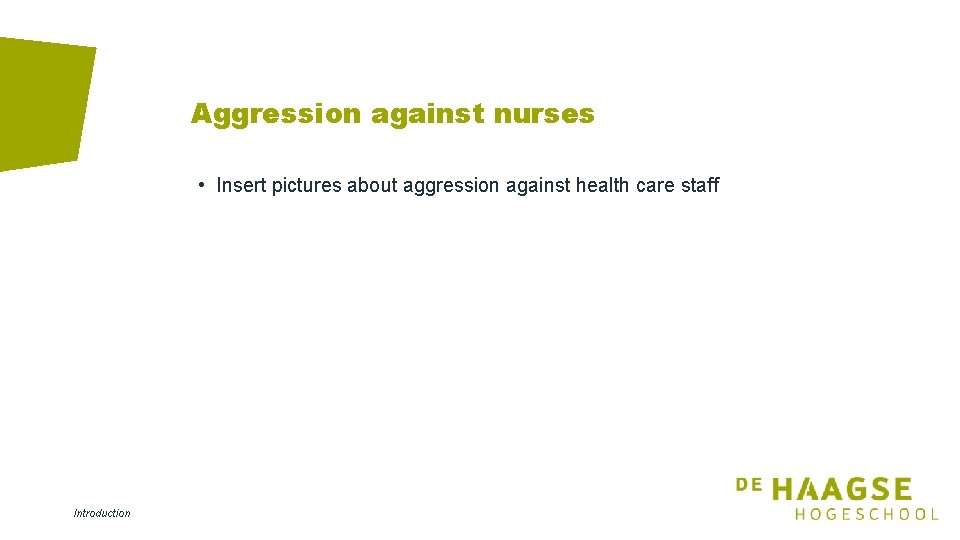 Aggression against nurses

• Insert pictures about aggression against health care staff

Introduction

DE HAAGSE
HOGESCHOOL